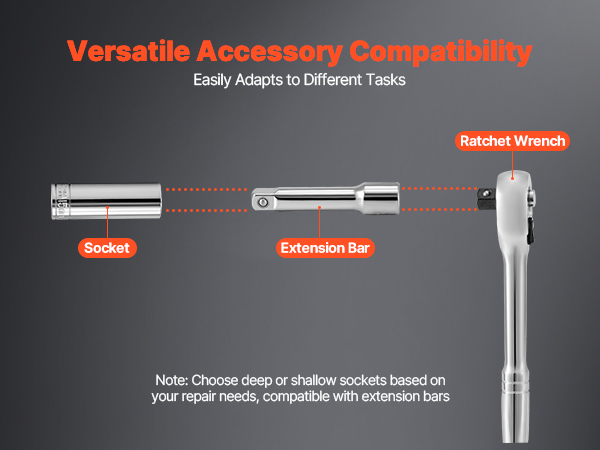 Versatile Accessory Compatibility
Easily Adapts to Different Tasks

Ratchet Wrench

Socket

Extension Bar

Note: Choose deep or shallow sockets based on your repair needs, compatible with extension bars